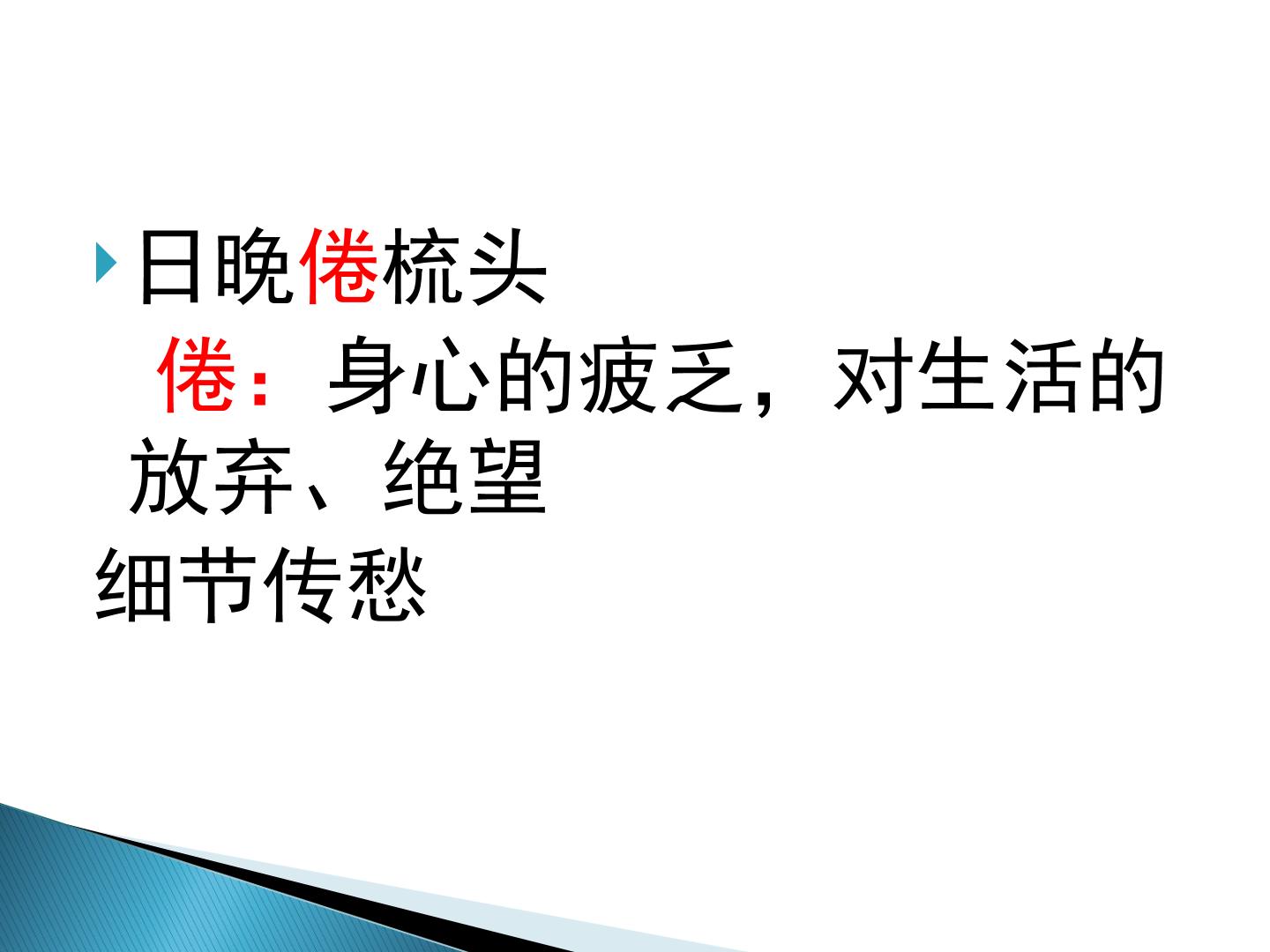 日晚倦梳头

倦：身心的疲乏，对生活的放弃、绝望

细节传愁